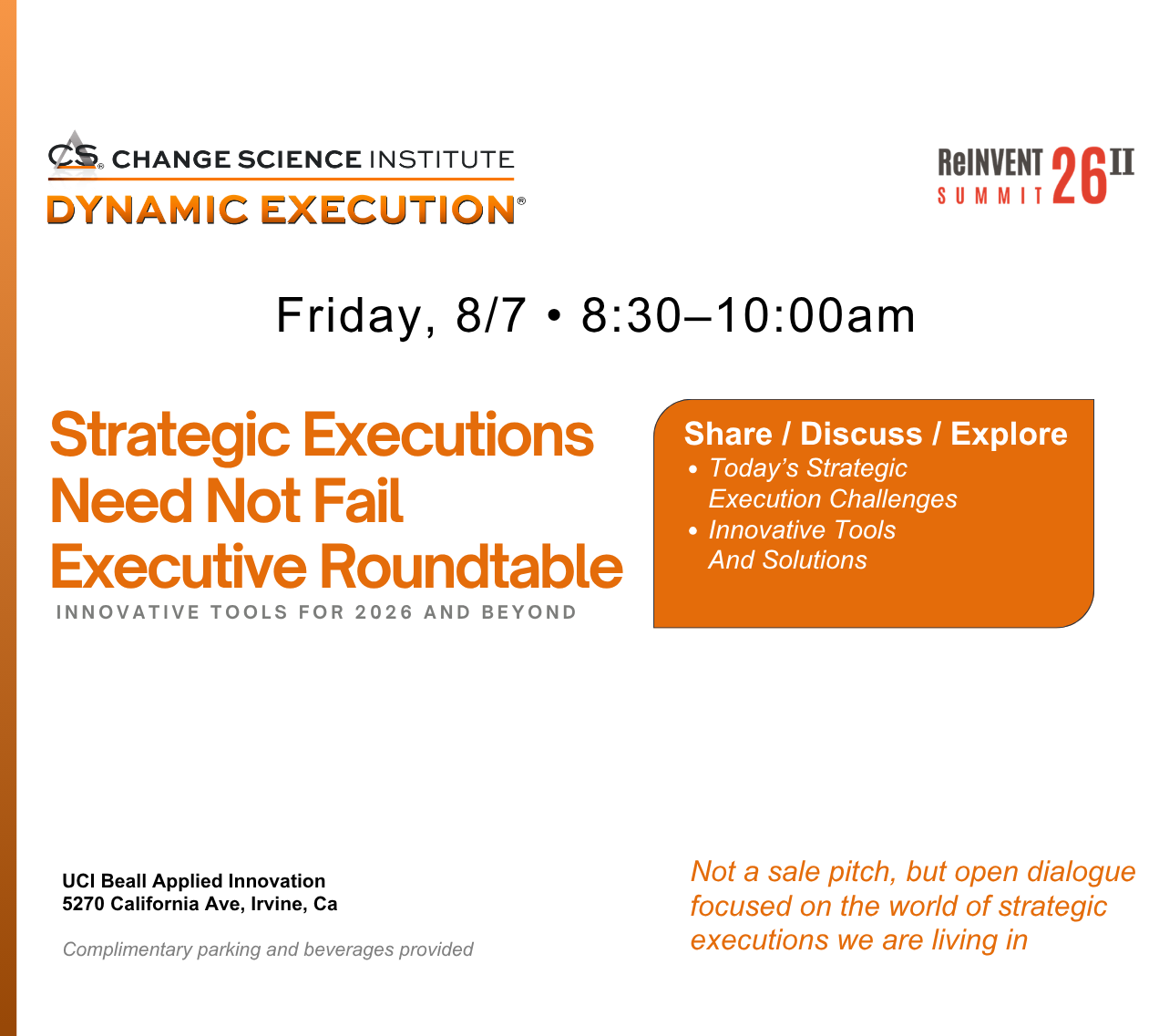 CS® CHANGE SCIENCE INSTITUTE
DYNAMIC EXECUTION®

ReINVENT SUMMIT 26 II

Friday, 8/7 • 8:30–10:00am

Strategic Executions Need Not Fail Executive Roundtable
INNOVATIVE TOOLS FOR 2026 AND BEYOND

Share / Discuss / Explore
• Today's Strategic Execution Challenges
• Innovative Tools And Solutions

UCI Beall Applied Innovation
5270 California Ave, Irvine, Ca

Complimentary parking and beverages provided

Not a sale pitch, but open dialogue focused on the world of strategic executions we are living in